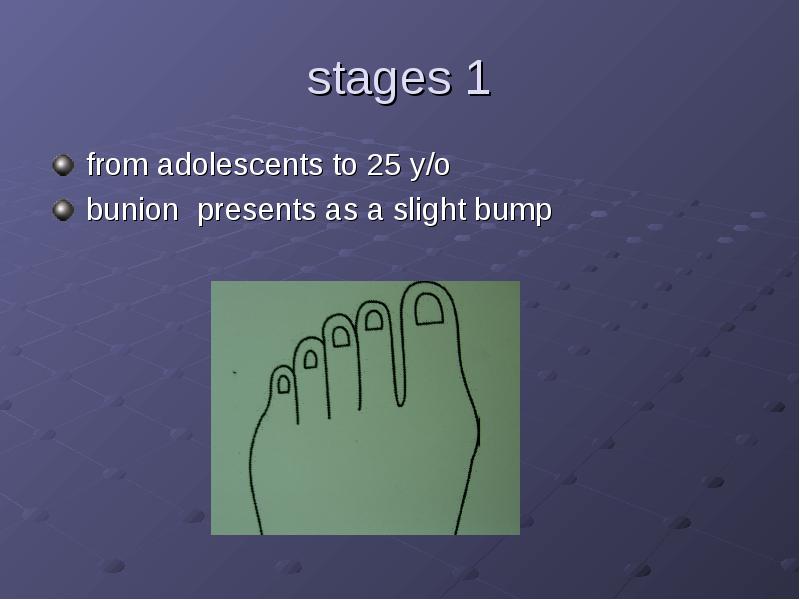 stages 1

from adolescents to 25 y/o
bunion presents as a slight bump